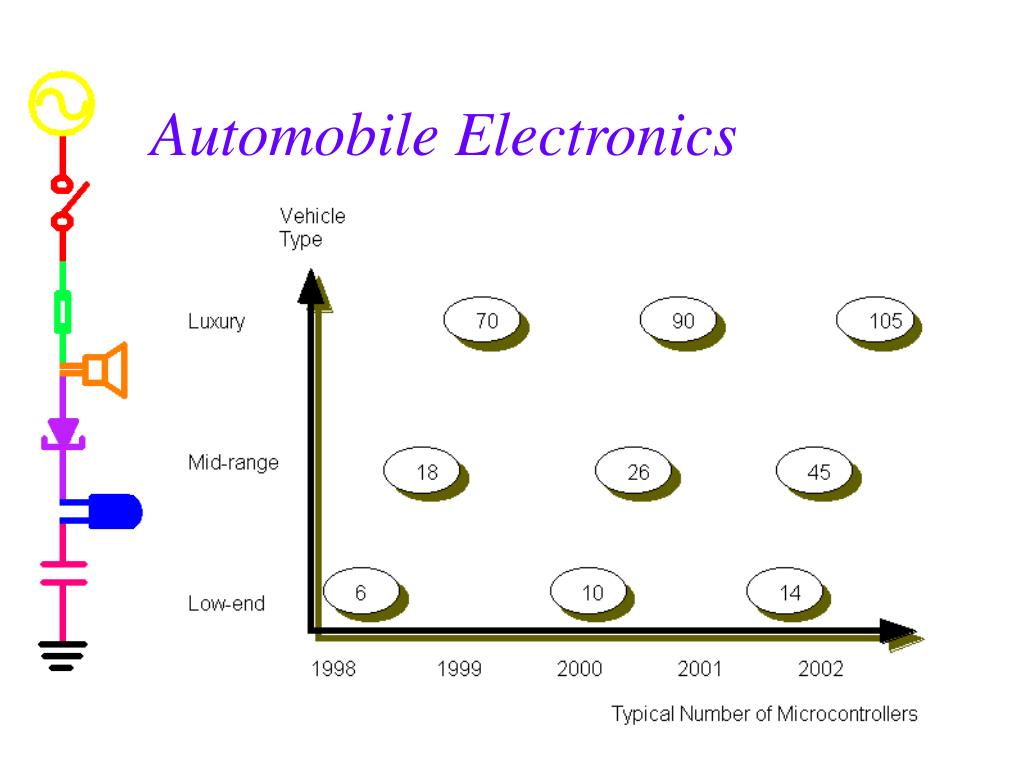 Automobile Electronics

Vehicle Type

Luxury

70

90

105

Mid-range

18

26

45

Low-end

6

10

14

1998

1999

2000

2001

2002

Typical Number of Microcontrollers